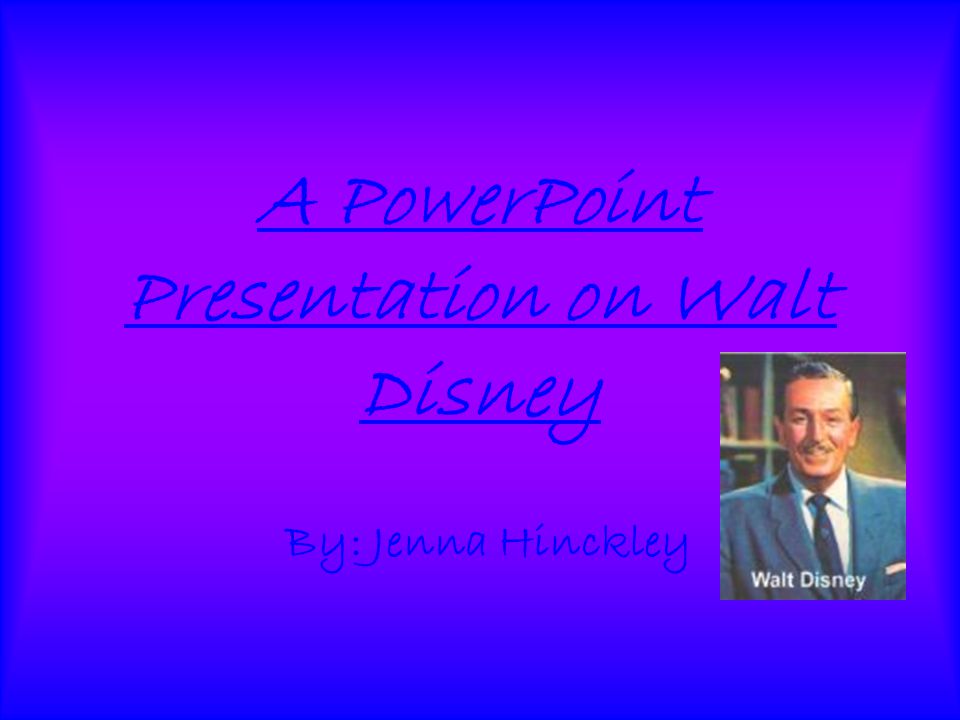 A PowerPoint Presentation on Walt Disney

By:Jenna Hinckley

Walt Disney